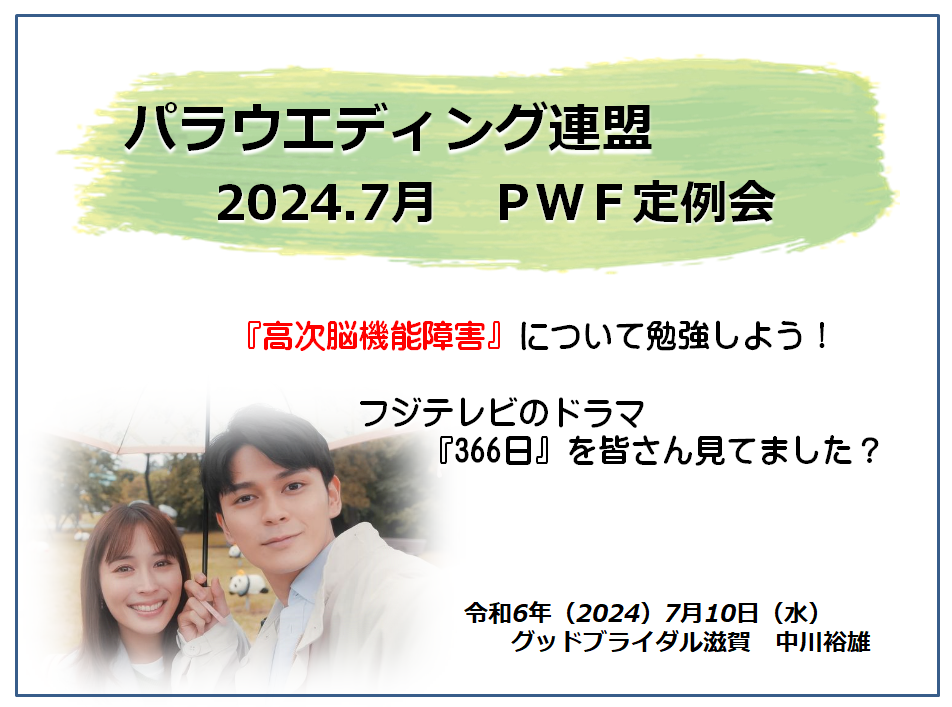 パラウエディング連盟
2024.7月　ＰＷＦ定例会

『高次脳機能障害』について勉強しよう！

フジテレビのドラマ
『366日』を皆さん見てました？

令和6年（2024）7月10日（水）
グッドブライダル滋賀　中川裕雄